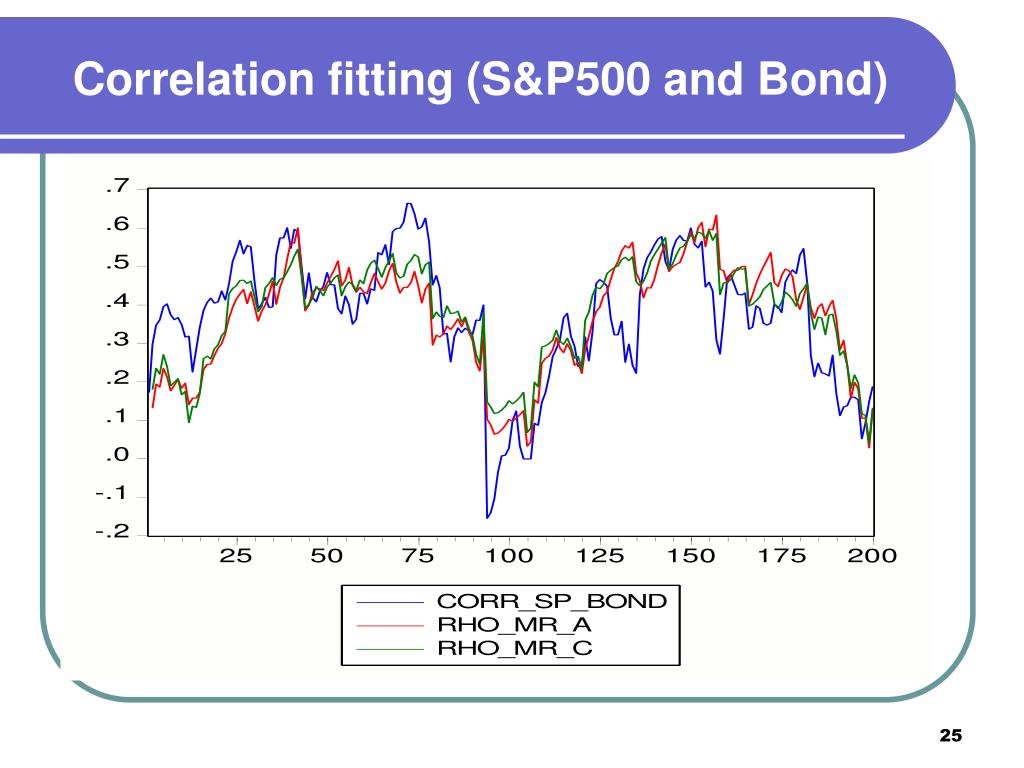 Correlation fitting (S&P500 and Bond)

.7
.6
.5
.4
.3
.2
.1
.0
-.1
-.2

25 50 75 100 125 150 175 200

CORR_SP_BOND
RHO_MR_A
RHO_MR_C

25